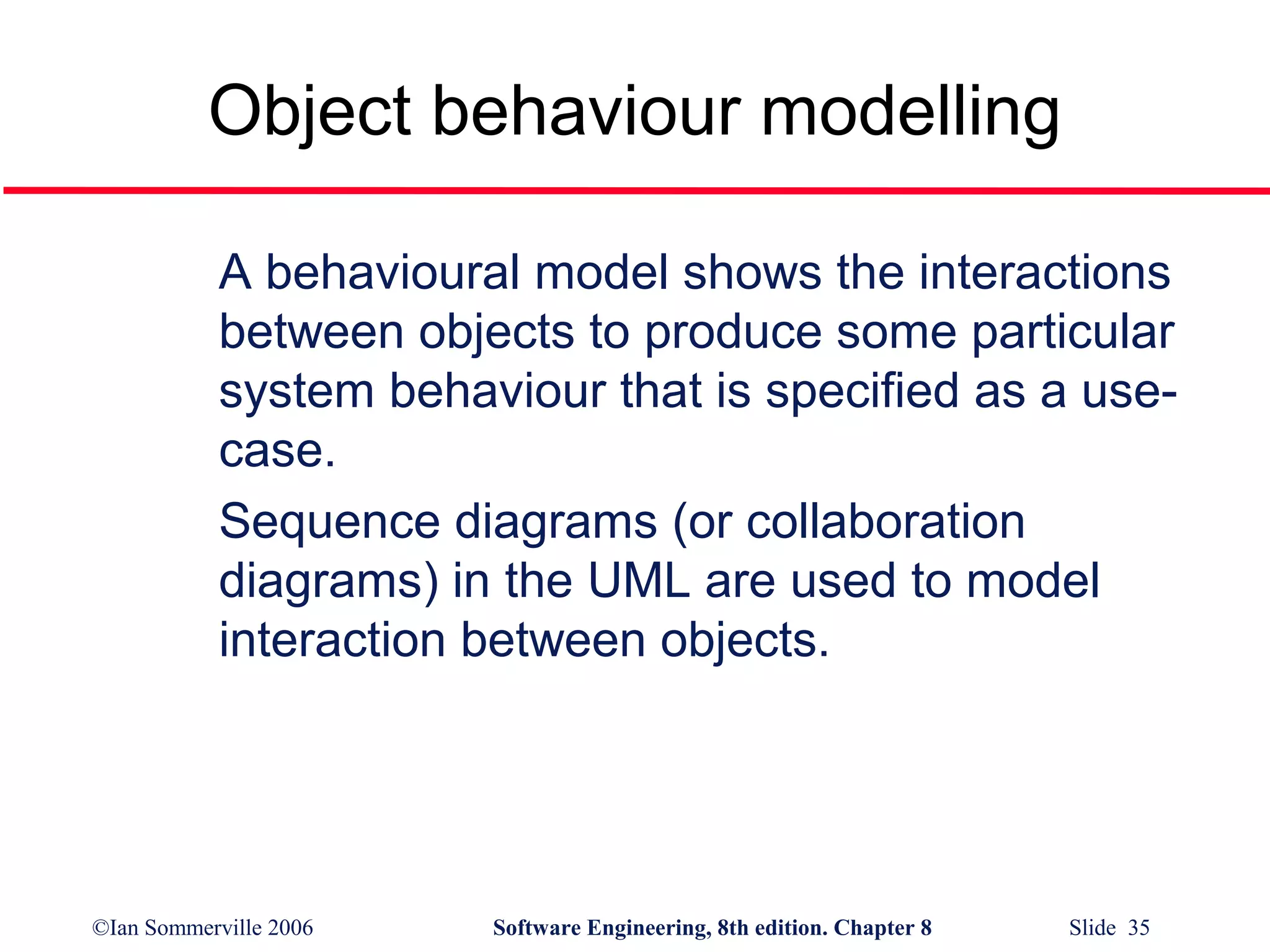 Object behaviour modelling

A behavioural model shows the interactions between objects to produce some particular system behaviour that is specified as a use-case.

Sequence diagrams (or collaboration diagrams) in the UML are used to model interaction between objects.

©Ian Sommerville 2006

Software Engineering, 8th edition. Chapter 8

Slide 35